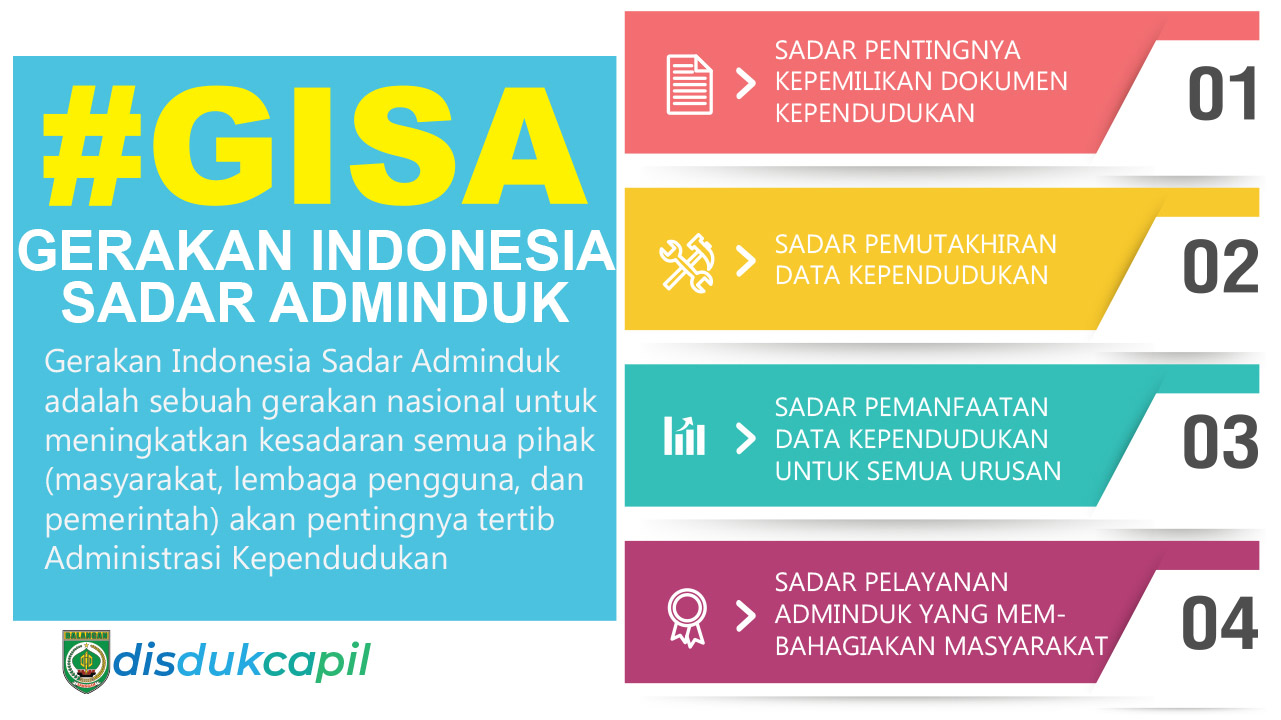 #GISA
GERAKAN INDONESIA SADAR ADMINDUK

Gerakan Indonesia Sadar Adminduk adalah sebuah gerakan nasional untuk meningkatkan kesadaran semua pihak (masyarakat, lembaga pengguna, dan pemerintah) akan pentingnya tertib Administrasi Kependudukan

BALANGAN

disdukcapil

SADAR PENTINGNYA KEPEMILIKAN DOKUMEN KEPENDUDUKAN
01

SADAR PEMUTAKHIRAN DATA KEPENDUDUKAN
02

SADAR PEMANFAATAN DATA KEPENDUDUKAN UNTUK SEMUA URUSAN
03

SADAR PELAYANAN ADMINDUK YANG MEMBAHAGIAKAN MASYARAKAT
04